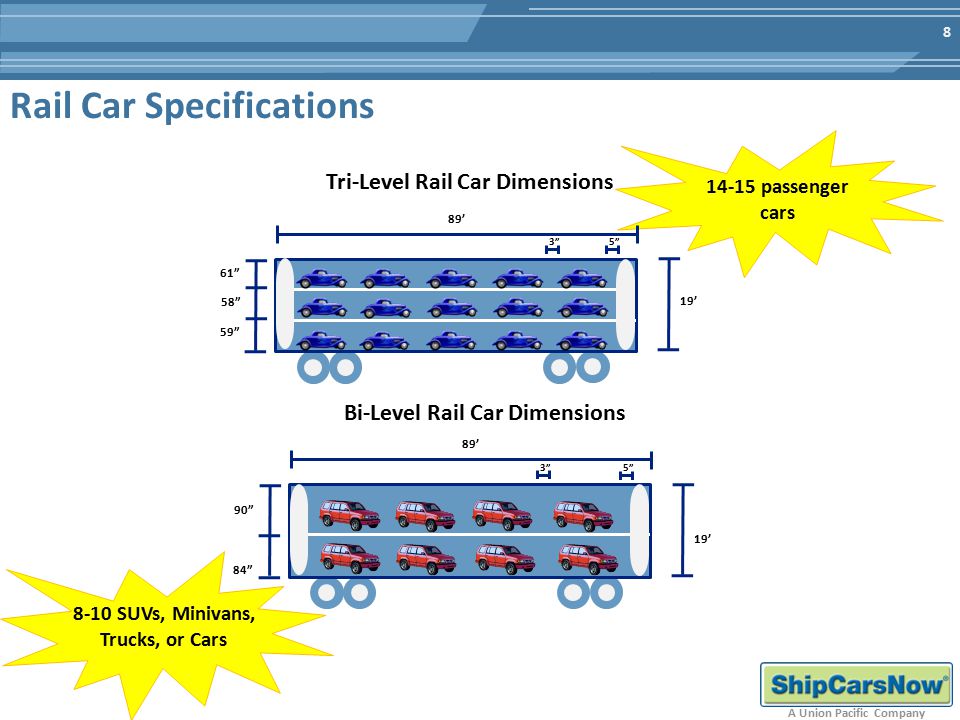 8

Rail Car Specifications

Tri-Level Rail Car Dimensions

14-15 passenger cars

89’

3”

5”

61”

58”

59”

19’

Bi-Level Rail Car Dimensions

89’

3”

5”

90”

84”

19’

8-10 SUVs, Minivans, Trucks, or Cars

ShipCarsNow®

A Union Pacific Company